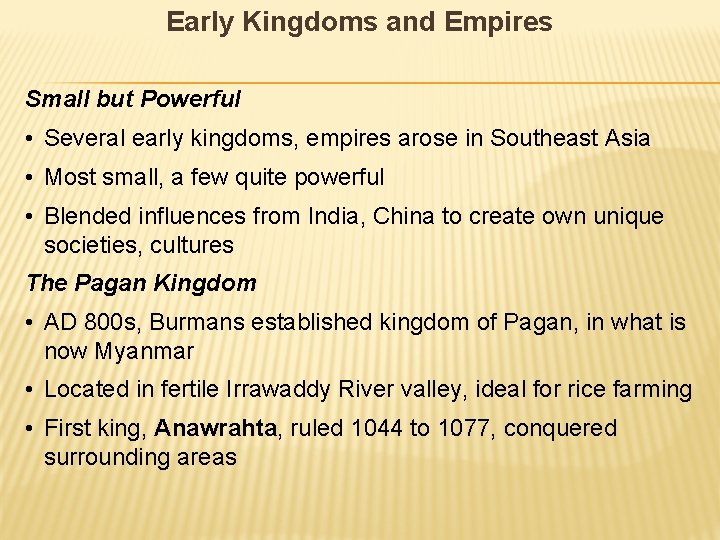 Early Kingdoms and Empires

Small but Powerful

• Several early kingdoms, empires arose in Southeast Asia

• Most small, a few quite powerful

• Blended influences from India, China to create own unique societies, cultures

The Pagan Kingdom

• AD 800s, Burmans established kingdom of Pagan, in what is now Myanmar

• Located in fertile Irrawaddy River valley, ideal for rice farming

• First king, Anawrahta, ruled 1044 to 1077, conquered surrounding areas